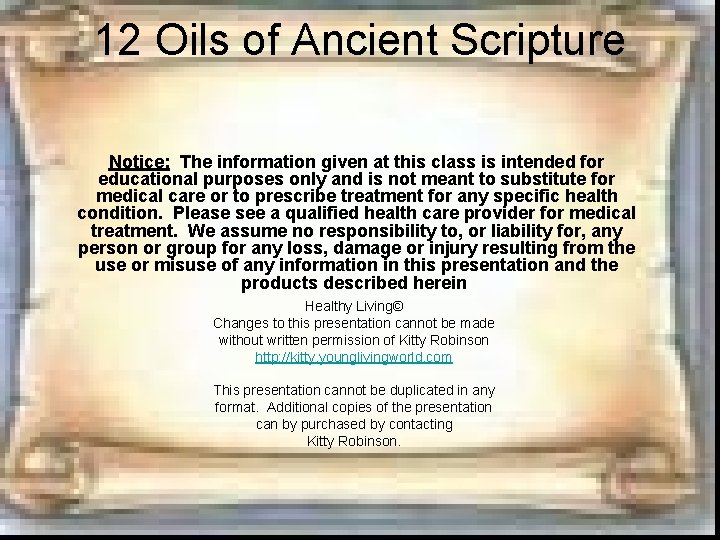 12 Oils of Ancient Scripture

Notice: The information given at this class is intended for educational purposes only and is not meant to substitute for medical care or to prescribe treatment for any specific health condition. Please see a qualified health care provider for medical treatment. We assume no responsibility to, or liability for, any person or group for any loss, damage or injury resulting from the use or misuse of any information in this presentation and the products described herein

Healthy Living©
Changes to this presentation cannot be made without written permission of Kitty Robinson
http://kitty.younglivingworld.com

This presentation cannot be duplicated in any format. Additional copies of the presentation can by purchased by contacting Kitty Robinson.